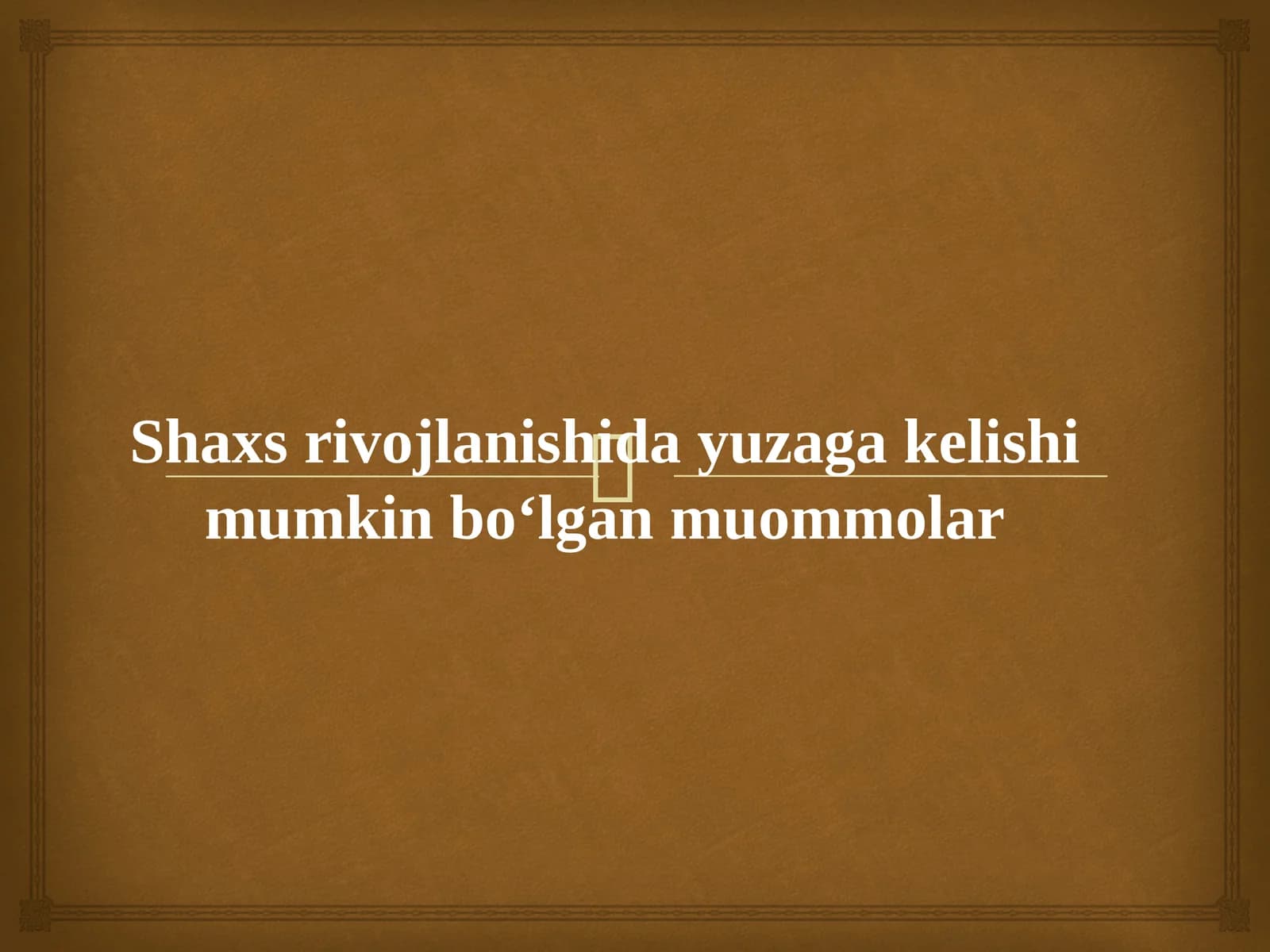 Shaxs rivojlanishida yuzaga kelishi mumkin bo‘lgan muommolar